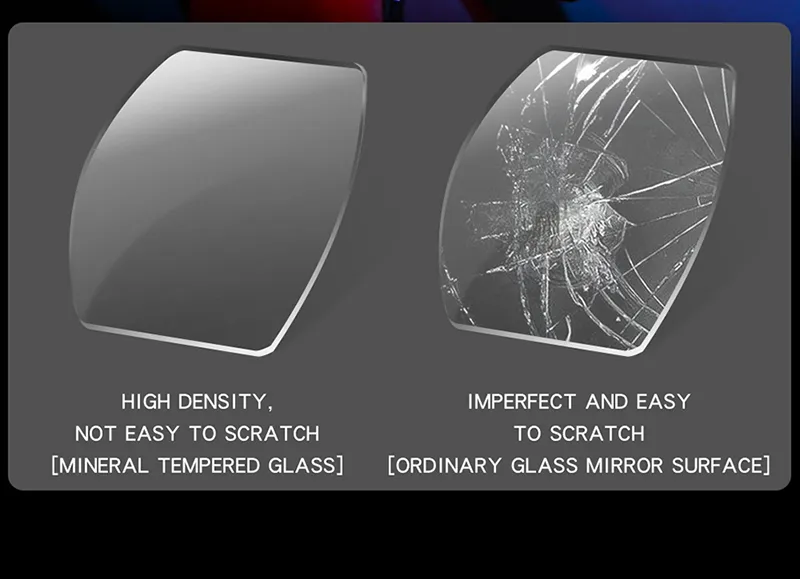 HIGH DENSITY,
NOT EASY TO SCRATCH
[MINERAL TEMPERED GLASS]

IMPERFECT AND EASY
TO SCRATCH
[ORDINARY GLASS MIRROR SURFACE]